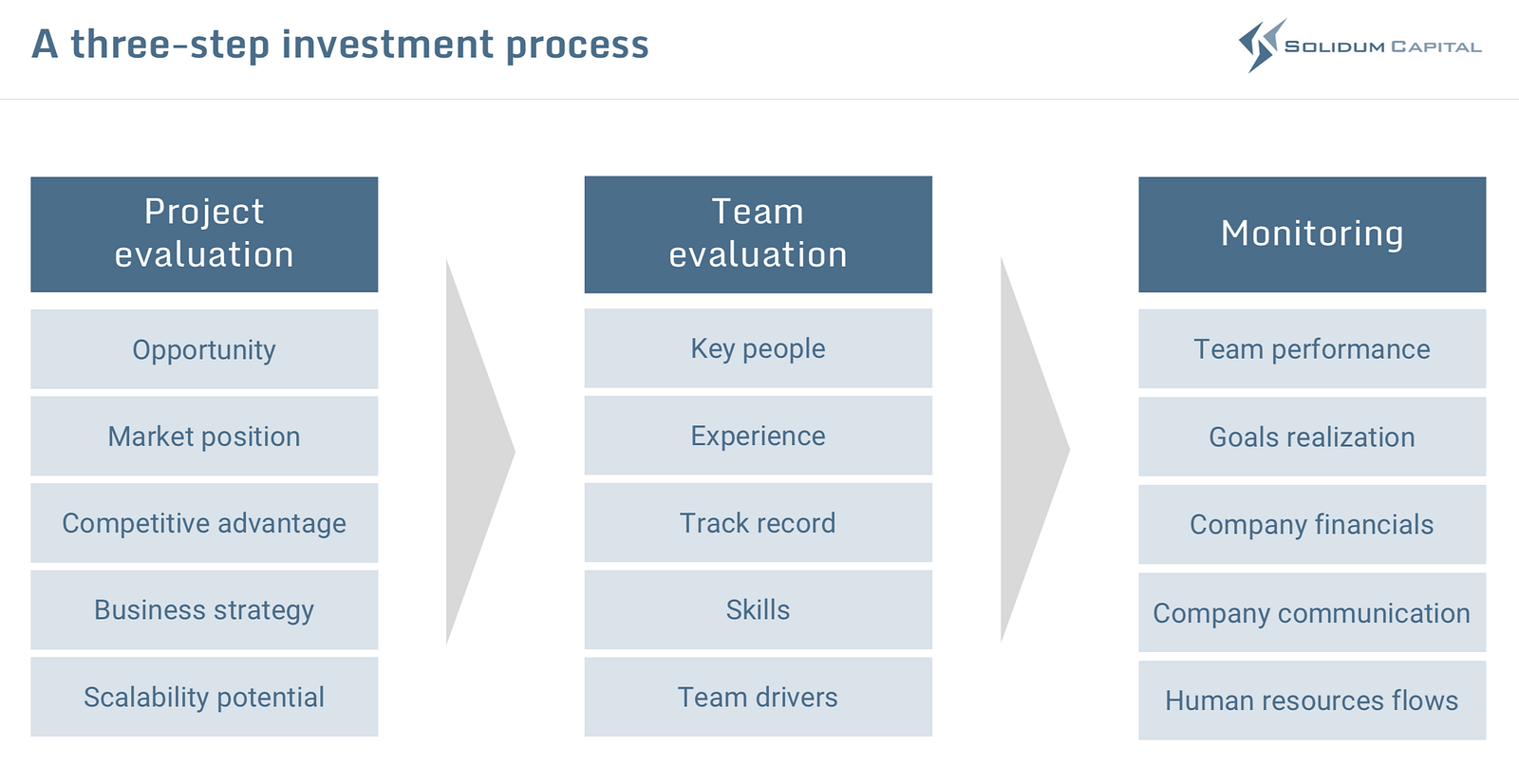 A three-step investment process

SOLIDUM CAPITAL

Project evaluation

Opportunity

Market position

Competitive advantage

Business strategy

Scalability potential

Team evaluation

Key people

Experience

Track record

Skills

Team drivers

Monitoring

Team performance

Goals realization

Company financials

Company communication

Human resources flows